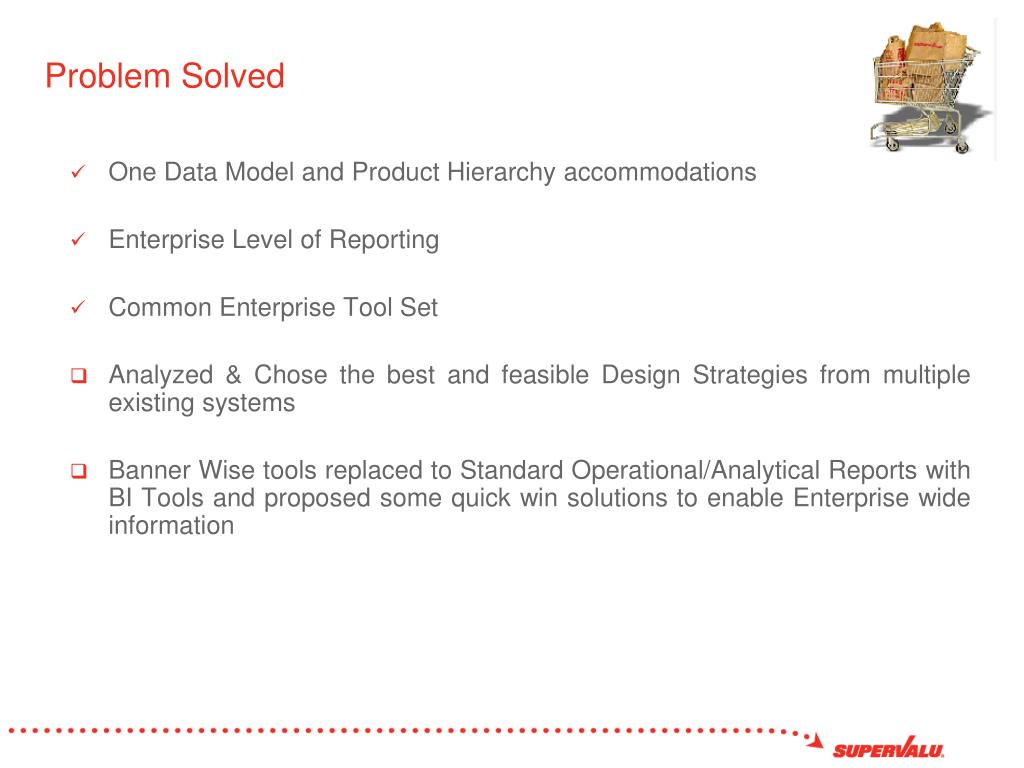 Problem Solved

✓ One Data Model and Product Hierarchy accommodations

✓ Enterprise Level of Reporting

✓ Common Enterprise Tool Set

❑ Analyzed & Chose the best and feasible Design Strategies from multiple existing systems

❑ Banner Wise tools replaced to Standard Operational/Analytical Reports with BI Tools and proposed some quick win solutions to enable Enterprise wide information

SUPERVALU.